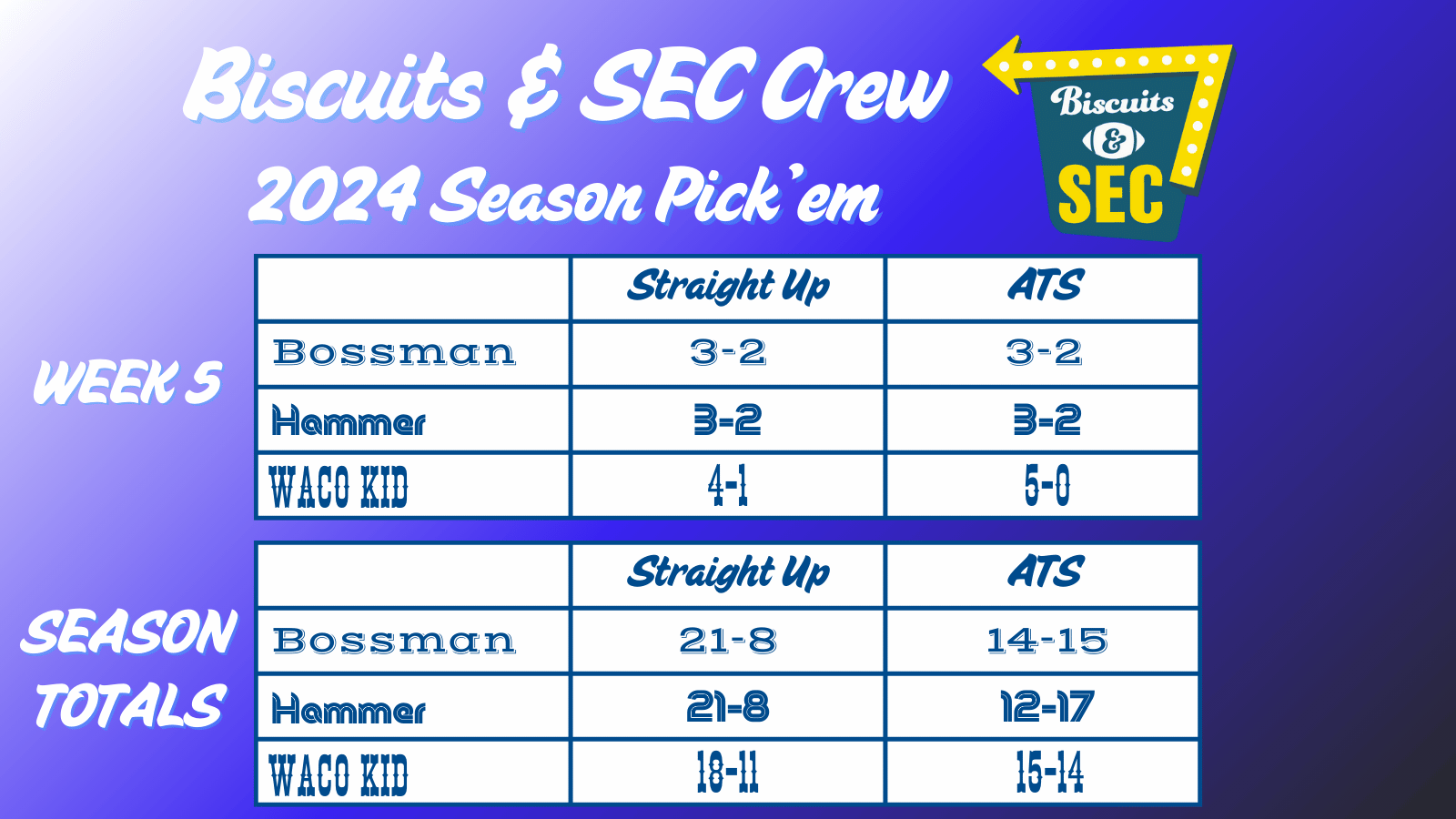 Biscuits & SEC Crew
2024 Season Pick'em

Biscuits & SEC

WEEK 5

| | Straight Up | ATS |
|---|---|---|
| Bossman | 3-2 | 3-2 |
| Hammer | 3-2 | 3-2 |
| WACO KID | 4-1 | 5-0 |

SEASON TOTALS

| | Straight Up | ATS |
|---|---|---|
| Bossman | 21-8 | 14-15 |
| Hammer | 21-8 | 12-17 |
| WACO KID | 18-11 | 15-14 |